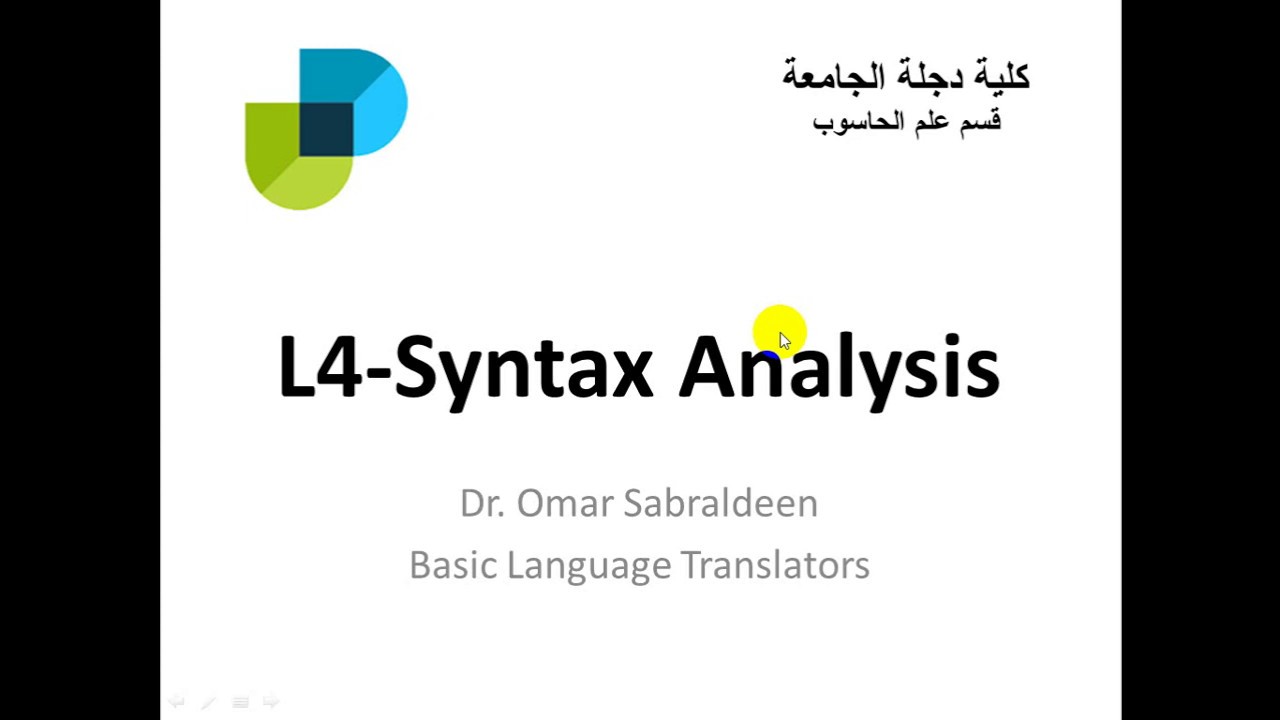 كلية دجلة الجامعة
قسم علم الحاسوب

L4-Syntax Analysis

Dr. Omar Sabraldeen
Basic Language Translators